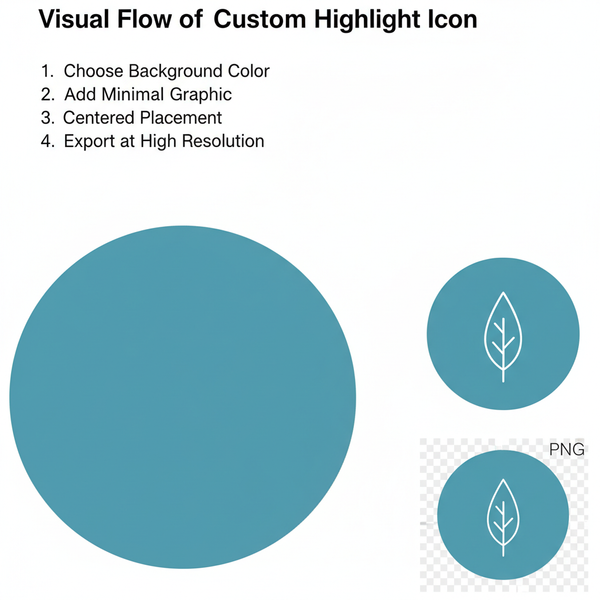 Visual Flow of Custom Highlight Icon

1. Choose Background Color
2. Add Minimal Graphic
3. Centered Placement
4. Export at High Resolution

PNG